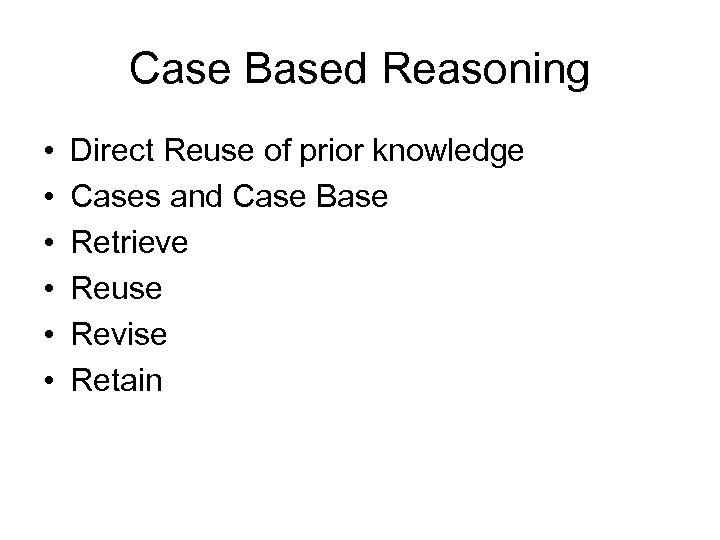 Case Based Reasoning

• Direct Reuse of prior knowledge
• Cases and Case Base
• Retrieve
• Reuse
• Revise
• Retain